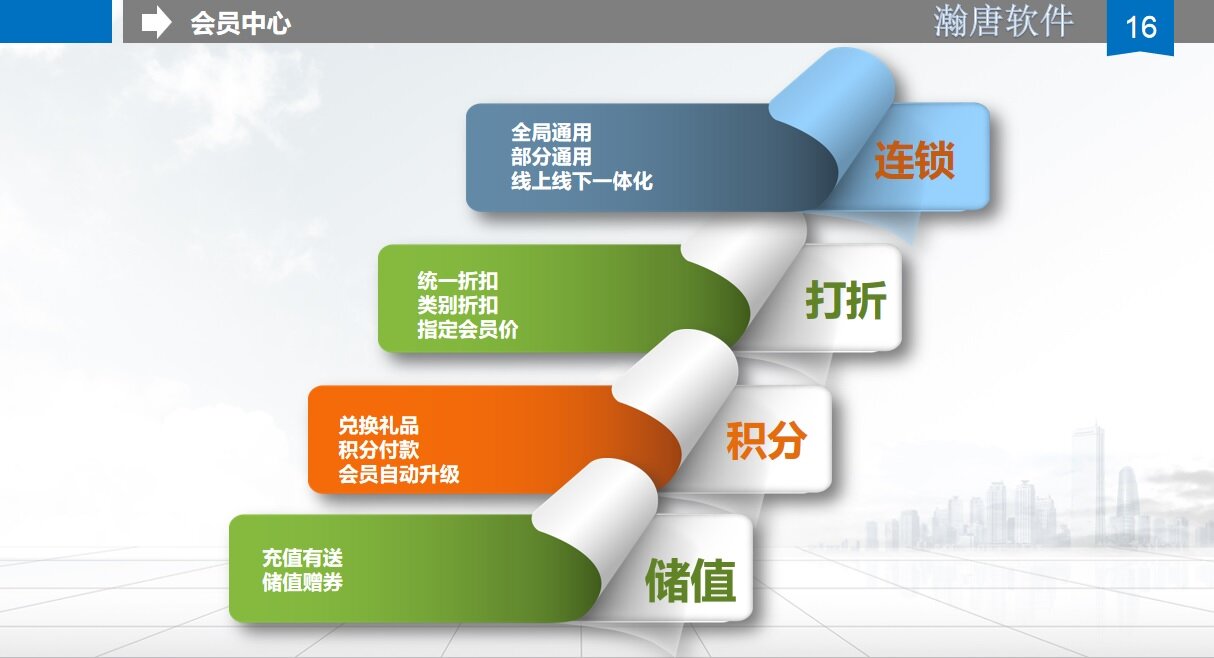 会员中心

瀚唐软件

16

全局通用
部分通用
线上线下一体化

连锁

统一折扣
类别折扣
指定会员价

打折

兑换礼品
积分付款
会员自动升级

积分

充值有送
储值赠券

储值